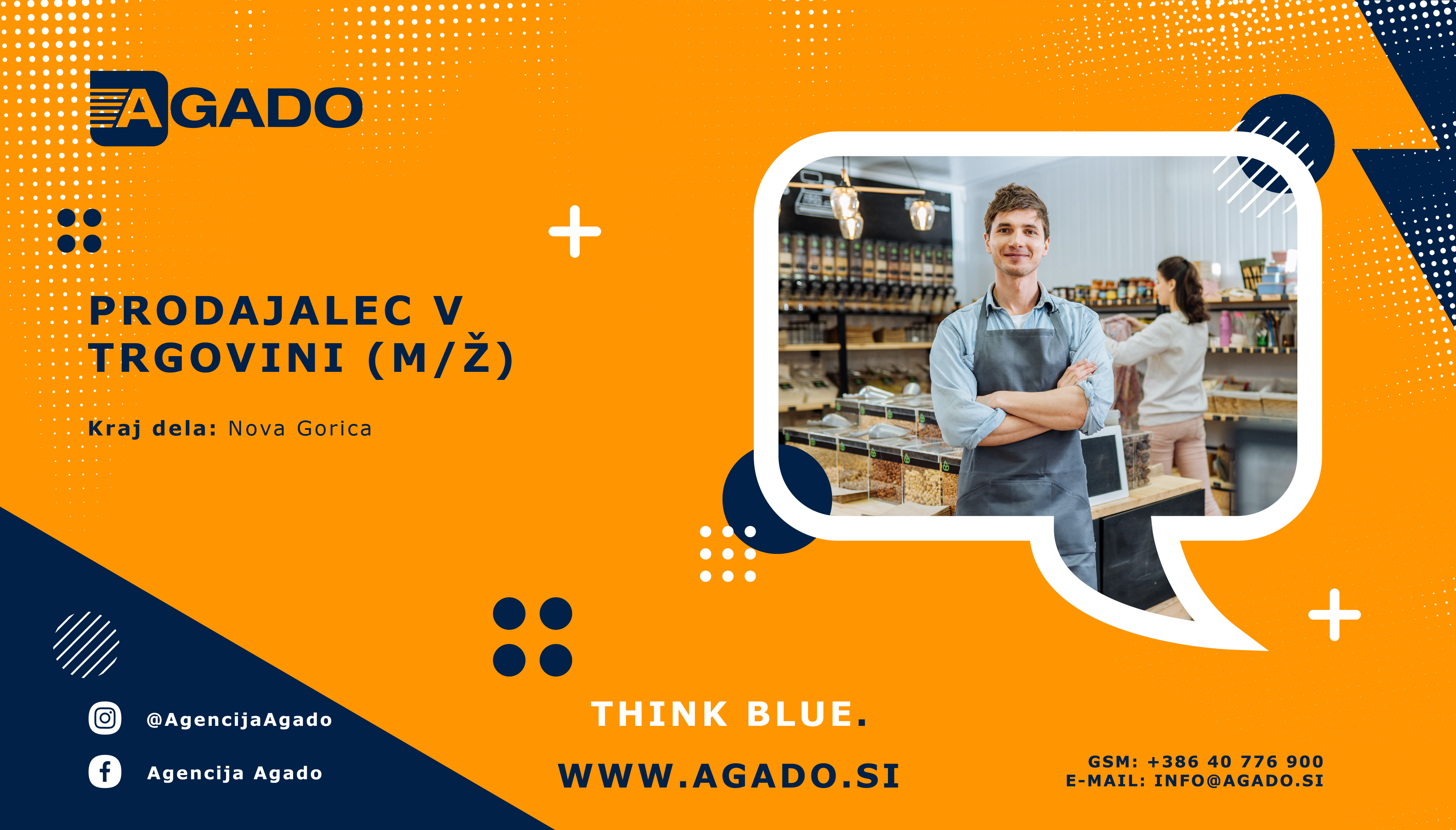 AGADO

PRODAJALEC V TRGOVINI (M/Ž)

Kraj dela: Nova Gorica

@AgencijaAgado

Agencija Agado

THINK BLUE.

WWW.AGADO.SI

GSM: +386 40 776 900
E-MAIL: INFO@AGADO.SI